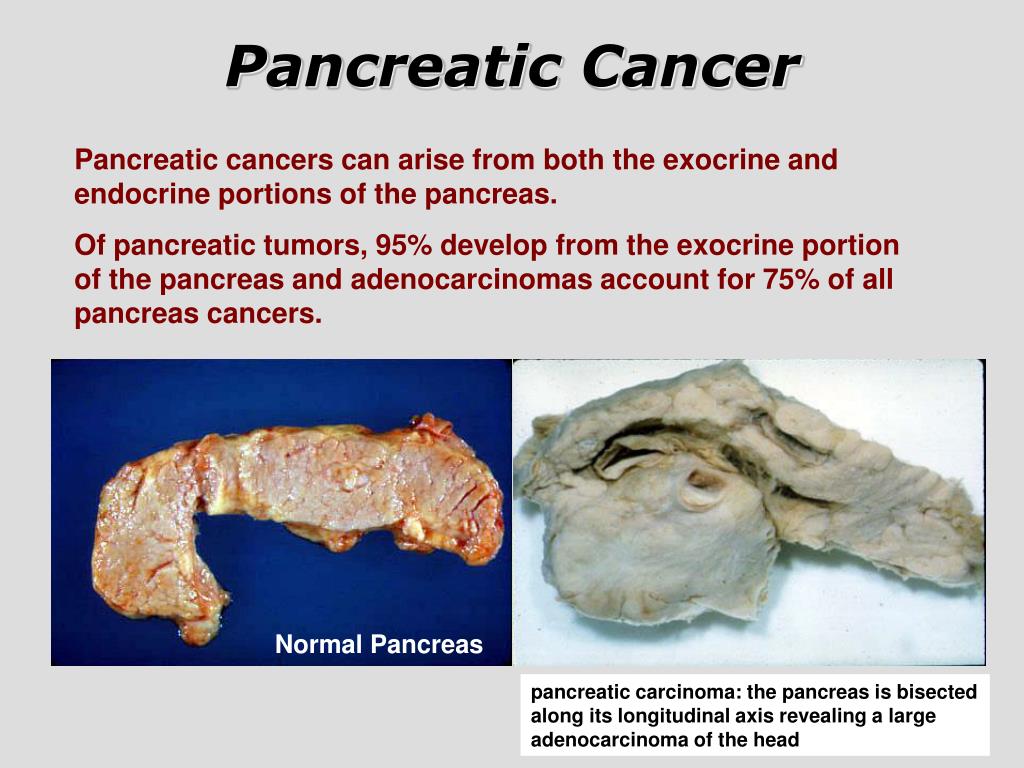 Pancreatic Cancer

Pancreatic cancers can arise from both the exocrine and endocrine portions of the pancreas.

Of pancreatic tumors, 95% develop from the exocrine portion of the pancreas and adenocarcinomas account for 75% of all pancreas cancers.

Normal Pancreas

pancreatic carcinoma: the pancreas is bisected along its longitudinal axis revealing a large adenocarcinoma of the head